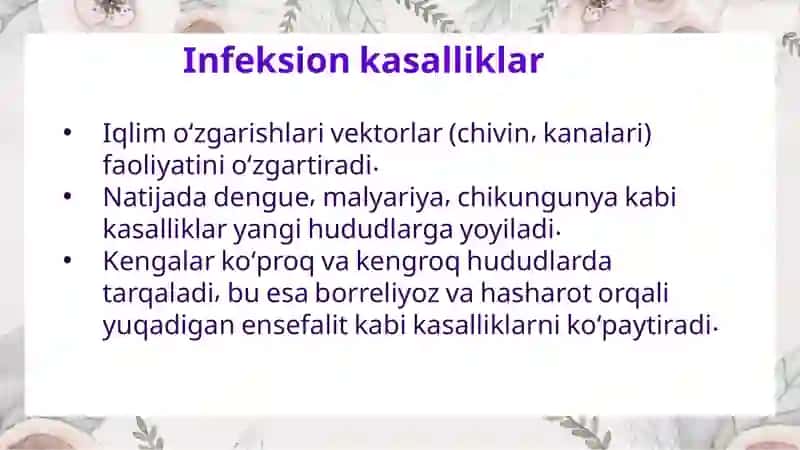 Infeksion kasalliklar

• Iqlim o‘zgarishlari vektorlar (chivin, kanalari) faoliyatini o‘zgartiradi.
• Natijada dengue, malyariya, chikungunya kabi kasalliklar yangi hududlarga yoyiladi.
• Kengalar ko‘proq va kengroq hududlarda tarqaladi, bu esa borreliyoz va hasharot orqali yuqadigan ensefalit kabi kasalliklarni ko‘paytiradi.